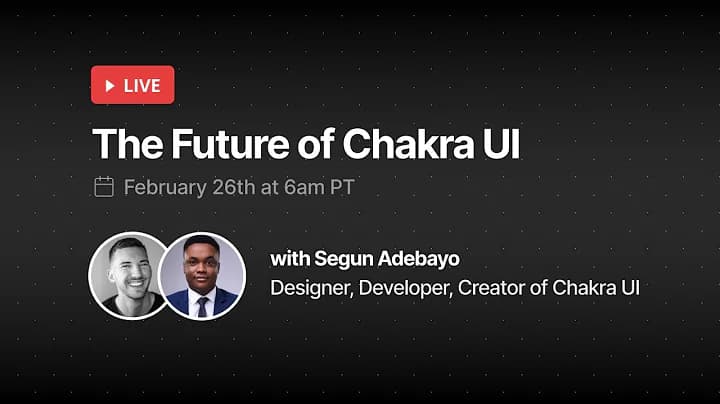 LIVE

The Future of Chakra UI

February 26th at 6am PT

with Segun Adebayo
Designer, Developer, Creator of Chakra UI